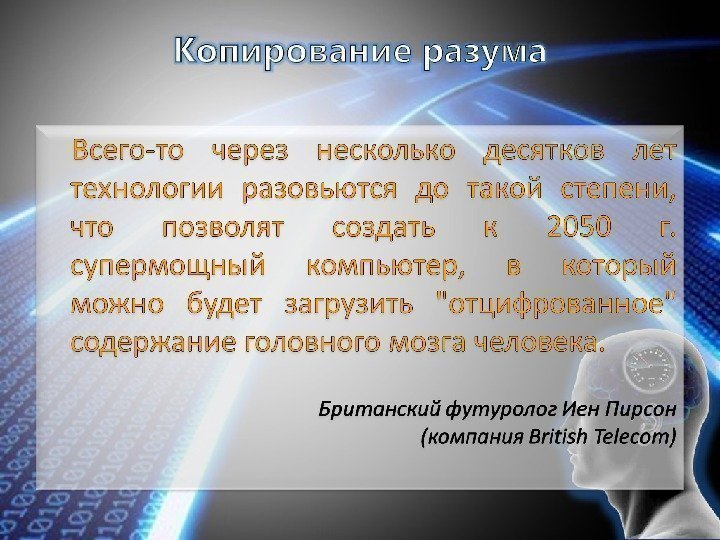 Копирование разума

Всего-то через несколько десятков лет технологии разовьются до такой степени, что позволят создать к 2050 г. супермощный компьютер, в который можно будет загрузить "отцифрованное" содержание головного мозга человека.

Британский футуролог Иен Пирсон (компания British Telecom)